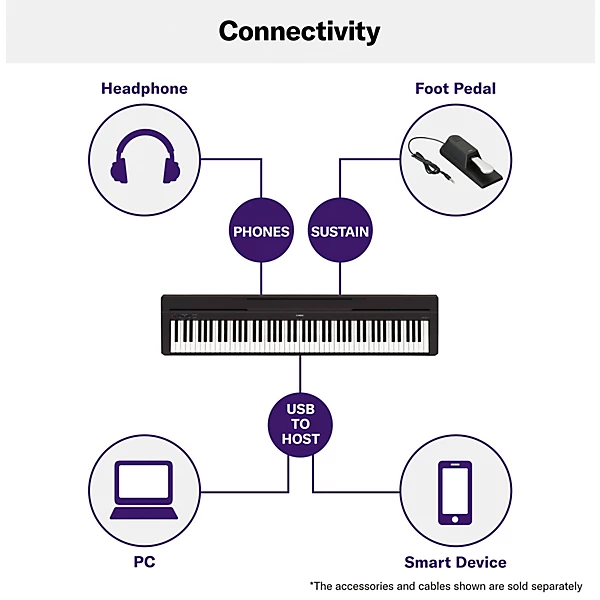 Connectivity

Headphone

Foot Pedal

PHONES

SUSTAIN

USB TO HOST

PC

Smart Device

*The accessories and cables shown are sold separately